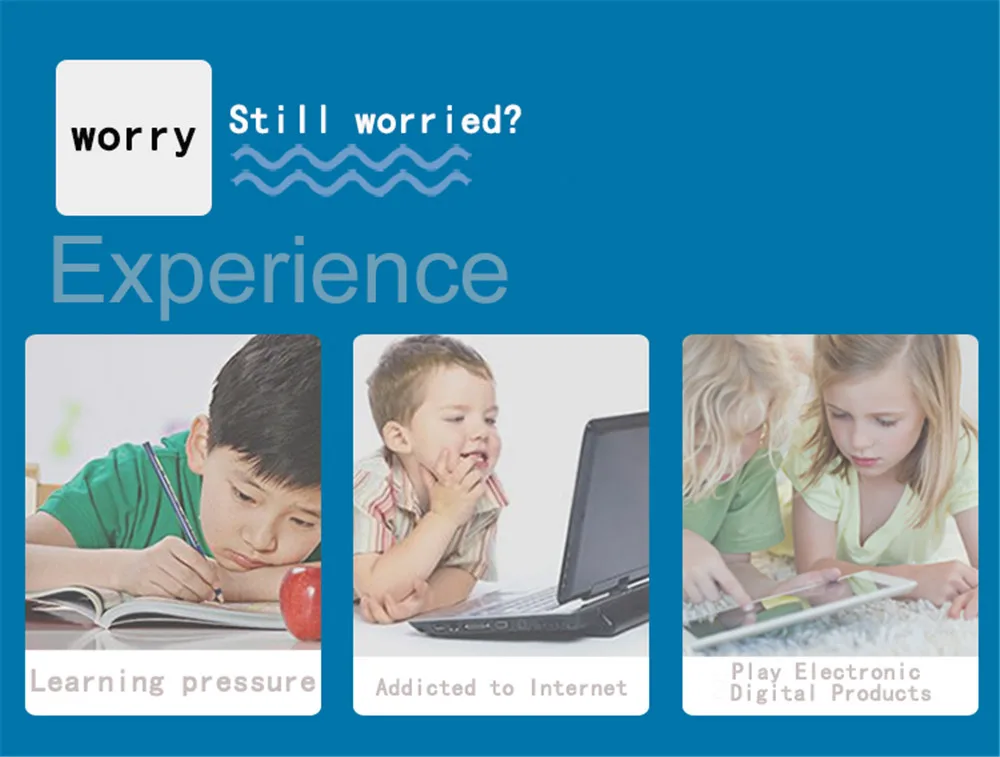 worry

Still worried?

Experience

Learning pressure

Addicted to Internet

Play Electronic Digital Products